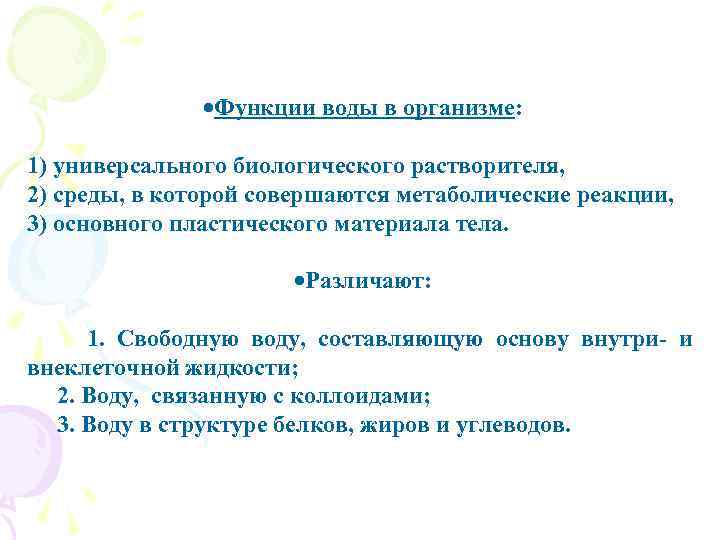 •Функции воды в организме:

1) универсального биологического растворителя,
2) среды, в которой совершаются метаболические реакции,
3) основного пластического материала тела.

•Различают:

1. Свободную воду, составляющую основу внутри- и внеклеточной жидкости;
2. Воду, связанную с коллоидами;
3. Воду в структуре белков, жиров и углеводов.